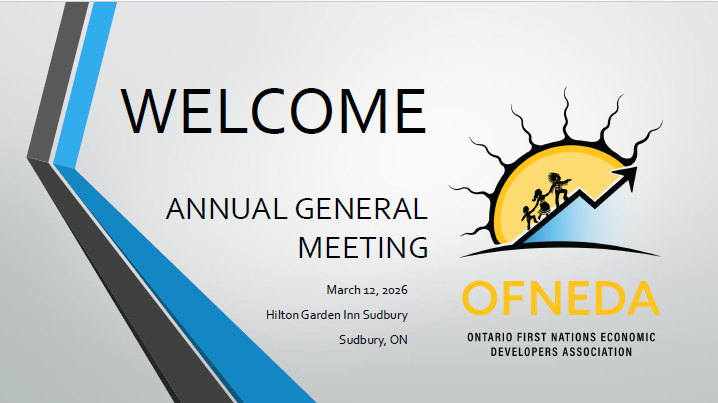 WELCOME

ANNUAL GENERAL MEETING

March 12, 2026

Hilton Garden Inn Sudbury

Sudbury, ON

OFNEDA

ONTARIO FIRST NATIONS ECONOMIC DEVELOPERS ASSOCIATION